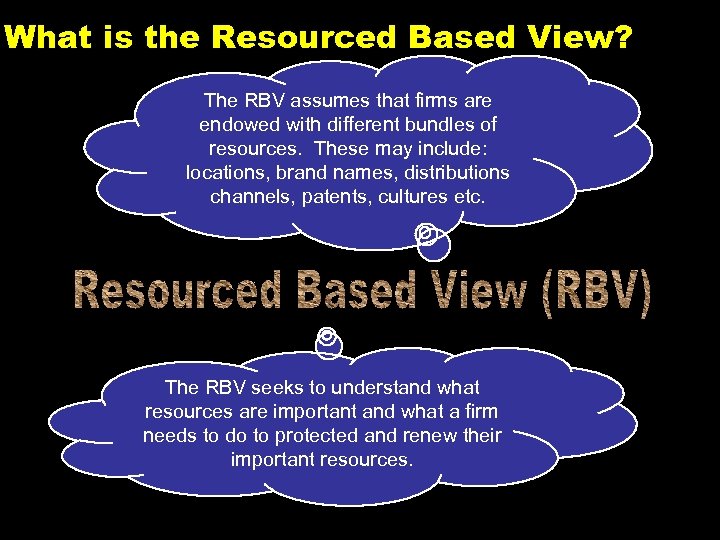 What is the Resourced Based View?

The RBV assumes that firms are endowed with different bundles of resources. These may include: locations, brand names, distributions channels, patents, cultures etc.

Resourced Based View (RBV)

The RBV seeks to understand what resources are important and what a firm needs to do to protected and renew their important resources.